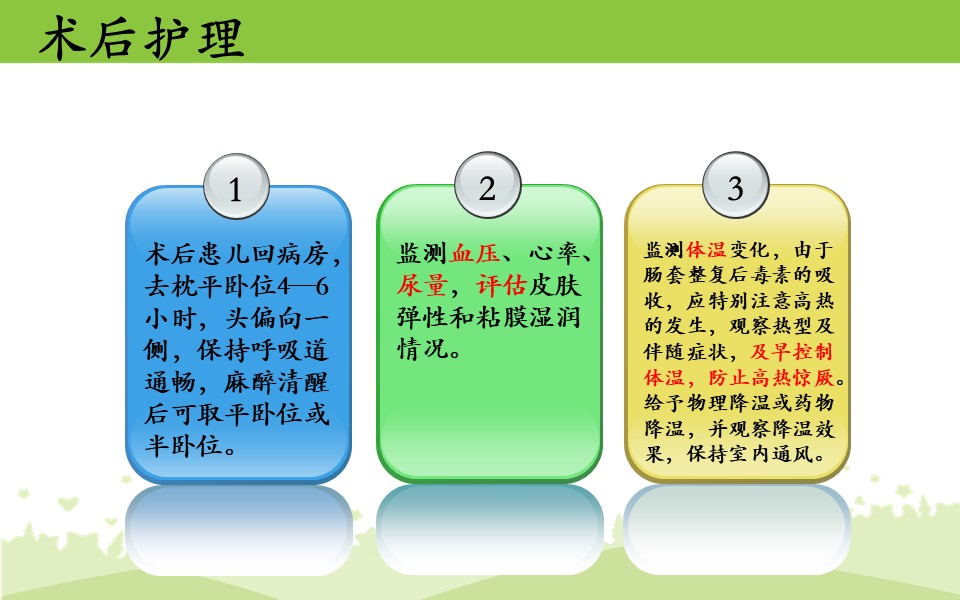 术后护理

1

术后患儿回病房，去枕平卧位4—6小时，头偏向一侧，保持呼吸道通畅，麻醉清醒后可取平卧位或半卧位。

2

监测血压、心率、尿量，评估皮肤弹性和粘膜湿润情况。

3

监测体温变化，由于肠套整复后毒素的吸收，应特别注意高热的发生，观察热型及伴随症状，及早控制体温，防止高热惊厥。给予物理降温或药物降温，并观察降温效果，保持室内通风。